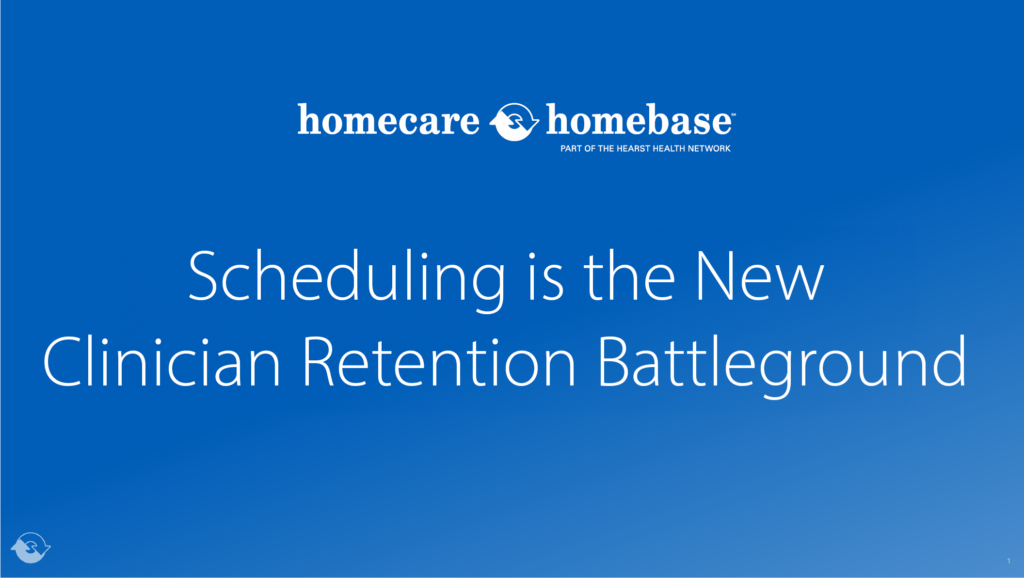 homecare homebase™
PART OF THE HEARST HEALTH NETWORK

Scheduling is the New Clinician Retention Battleground

1